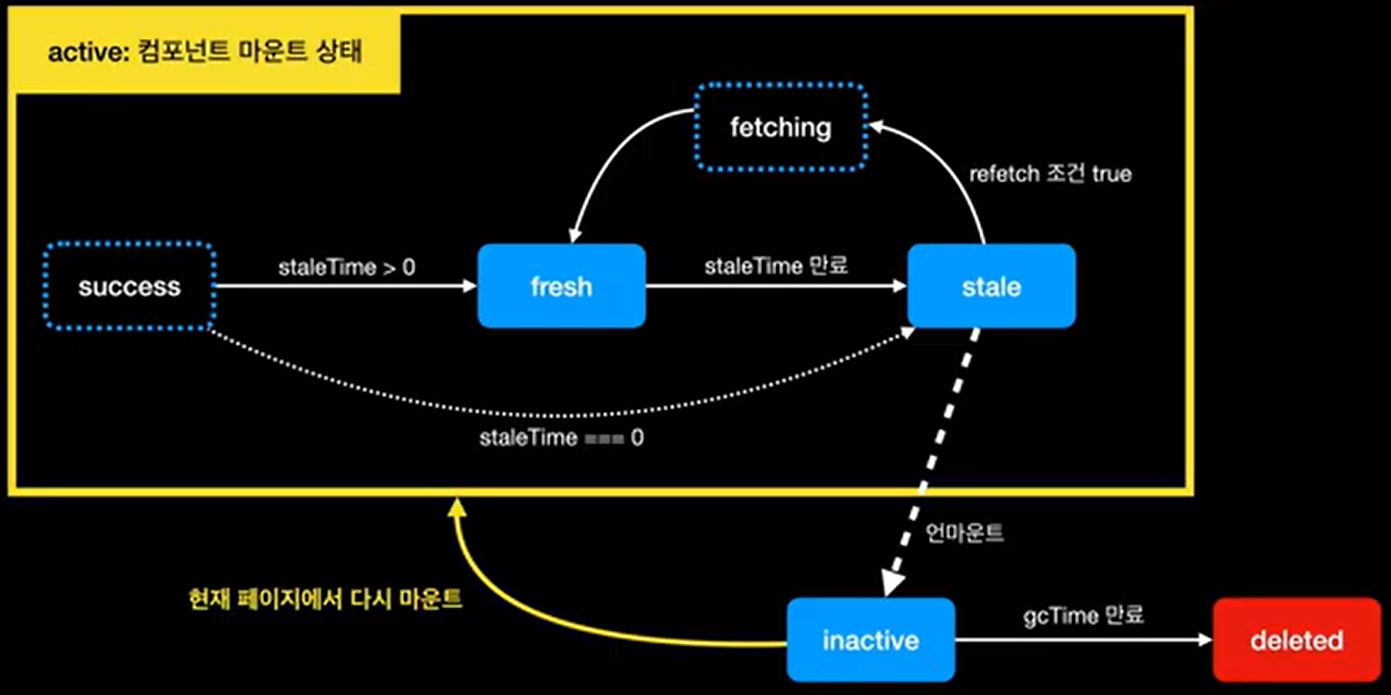 active: 컴포넌트 마운트 상태

fetching

refetch 조건 true

success

staleTime > 0

fresh

staleTime 만료

stale

staleTime === 0

언마운트

현재 페이지에서 다시 마운트

inactive

gcTime 만료

deleted